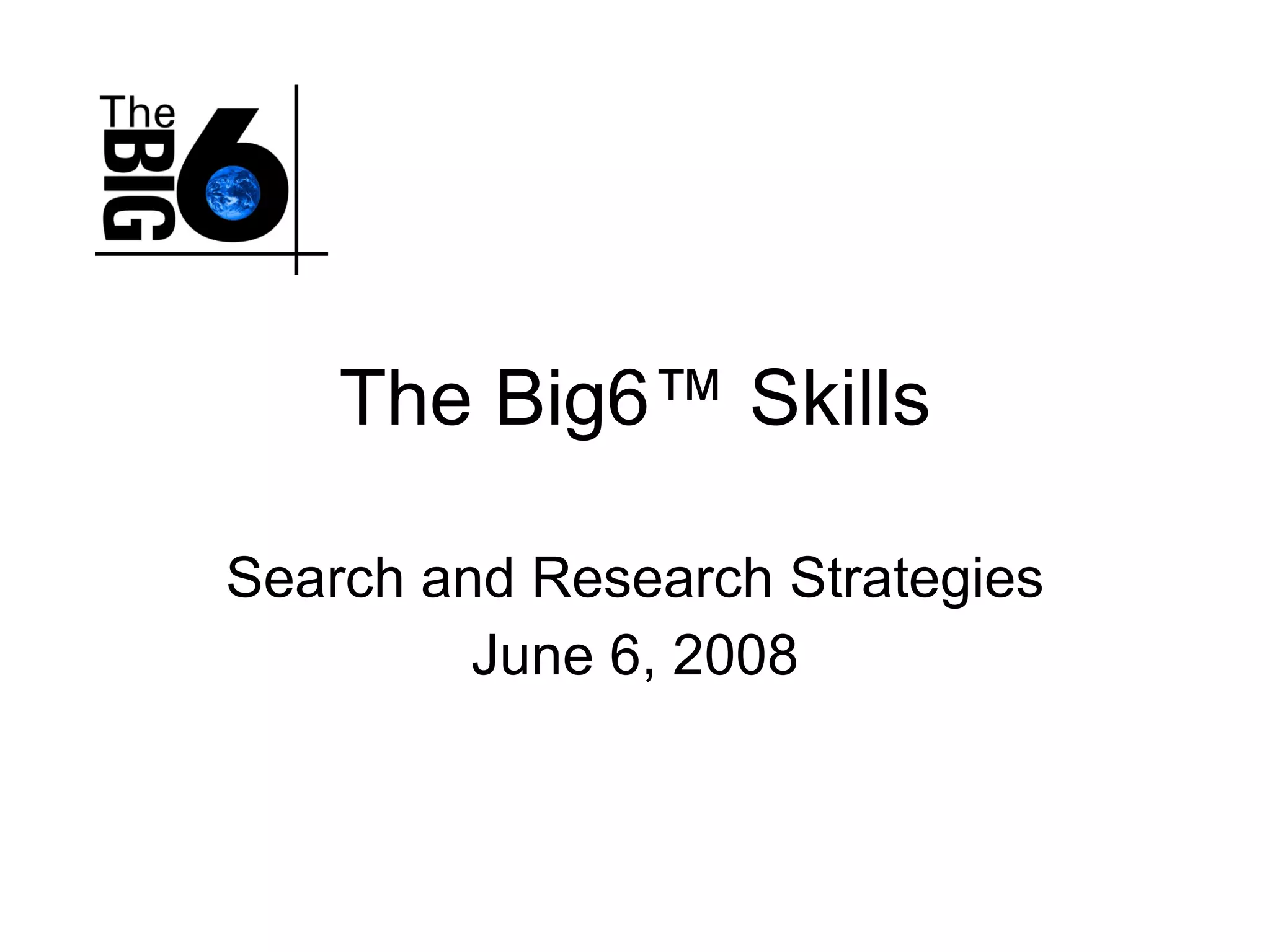 The BIG 6

The Big6™ Skills

Search and Research Strategies
June 6, 2008